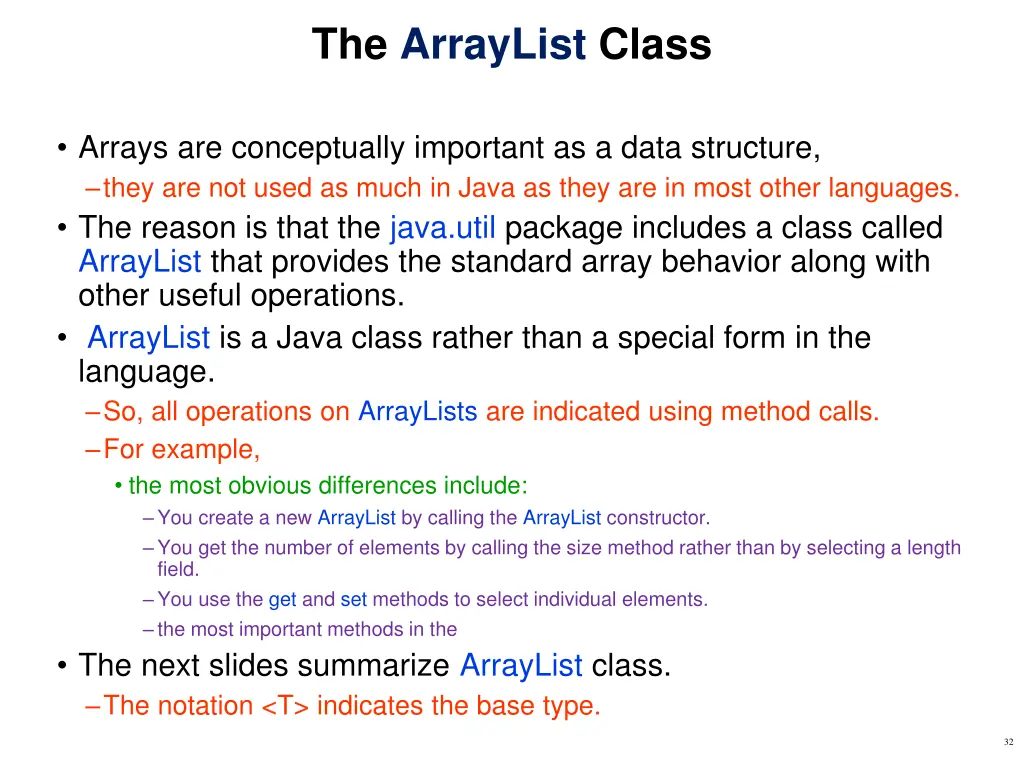 The ArrayList Class

• Arrays are conceptually important as a data structure,
– they are not used as much in Java as they are in most other languages.
• The reason is that the java.util package includes a class called ArrayList that provides the standard array behavior along with other useful operations.
• ArrayList is a Java class rather than a special form in the language.
– So, all operations on ArrayLists are indicated using method calls.
– For example,
• the most obvious differences include:
– You create a new ArrayList by calling the ArrayList constructor.
– You get the number of elements by calling the size method rather than by selecting a length field.
– You use the get and set methods to select individual elements.
– the most important methods in the
• The next slides summarize ArrayList class.
– The notation <T> indicates the base type.

32